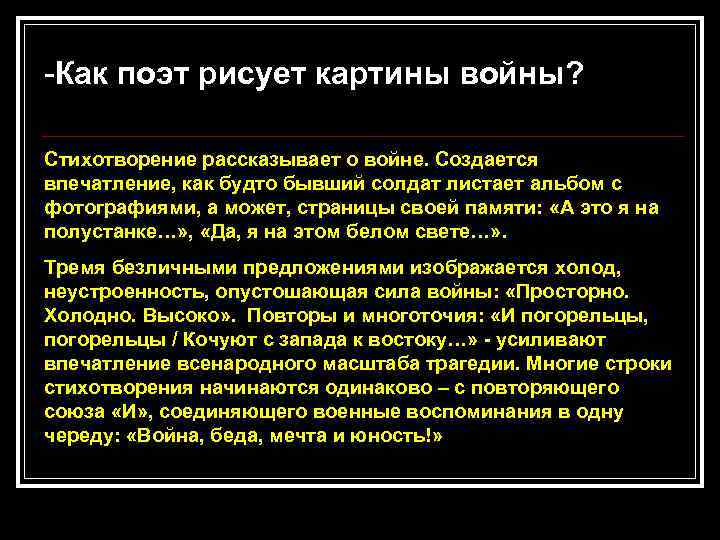 -Как поэт рисует картины войны?

Стихотворение рассказывает о войне. Создается впечатление, как будто бывший солдат листает альбом с фотографиями, а может, страницы своей памяти: «А это я на полустанке…», «Да, я на этом белом свете…».

Тремя безличными предложениями изображается холод, неустроенность, опустошающая сила войны: «Просторно. Холодно. Высоко». Повторы и многоточия: «И погорельцы, погорельцы / Кочуют с запада к востоку…» - усиливают впечатление всенародного масштаба трагедии. Многие строки стихотворения начинаются одинаково – с повторяющего союза «И», соединяющего военные воспоминания в одну череду: «Война, беда, мечта и юность!»